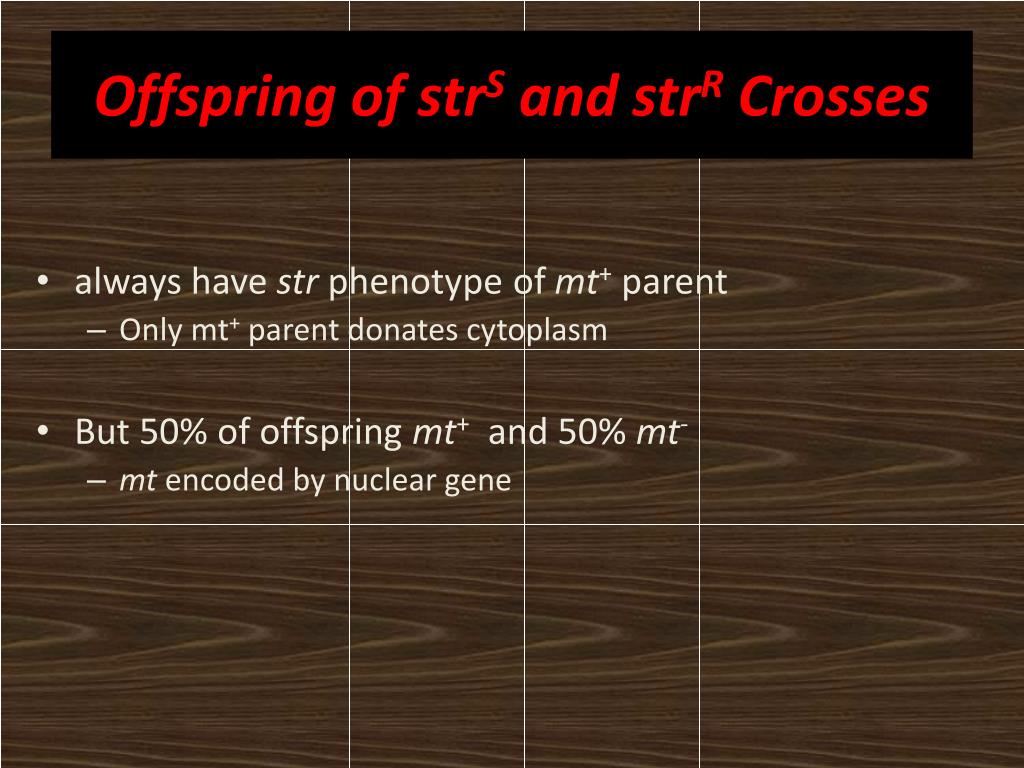 Offspring of $str^S$ and $str^R$ Crosses

• always have str phenotype of $mt^+$ parent
– Only $mt^+$ parent donates cytoplasm

• But 50% of offspring $mt^+$ and 50% $mt^-$
– mt encoded by nuclear gene